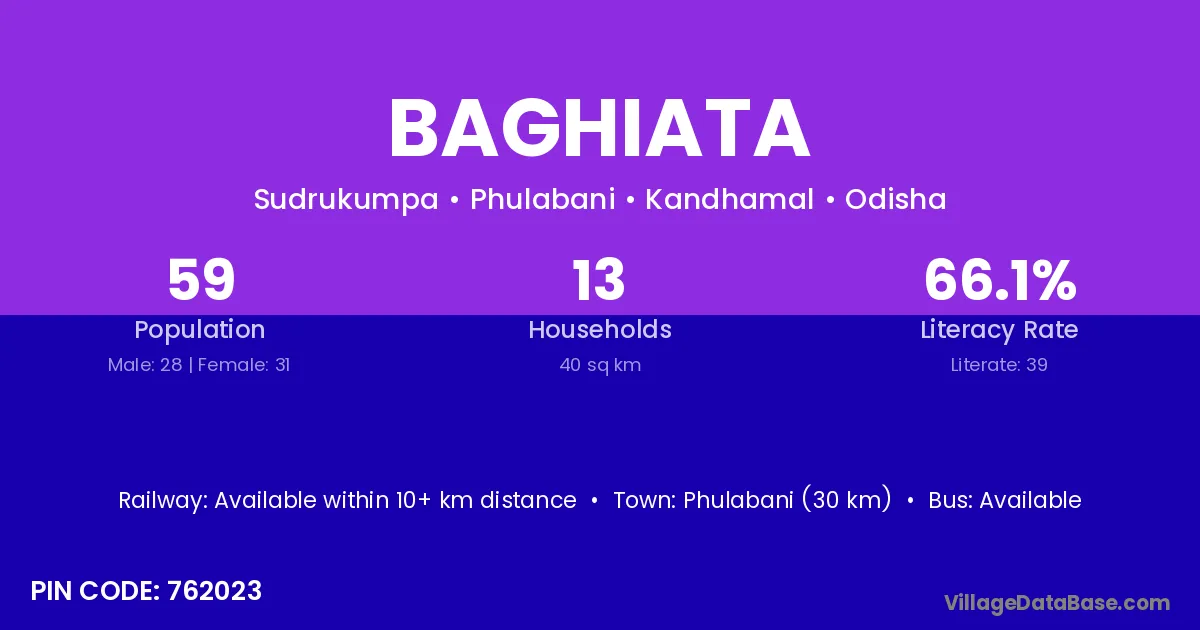 BAGHIATA

Sudrukumpa • Phulabani • Kandhamal • Odisha

59
Population
Male: 28 | Female: 31

13
Households
40 sq km

66.1%
Literacy Rate
Literate: 39

Railway: Available within 10+ km distance • Town: Phulabani (30 km) • Bus: Available

PIN CODE: 762023

VillageDataBase.com